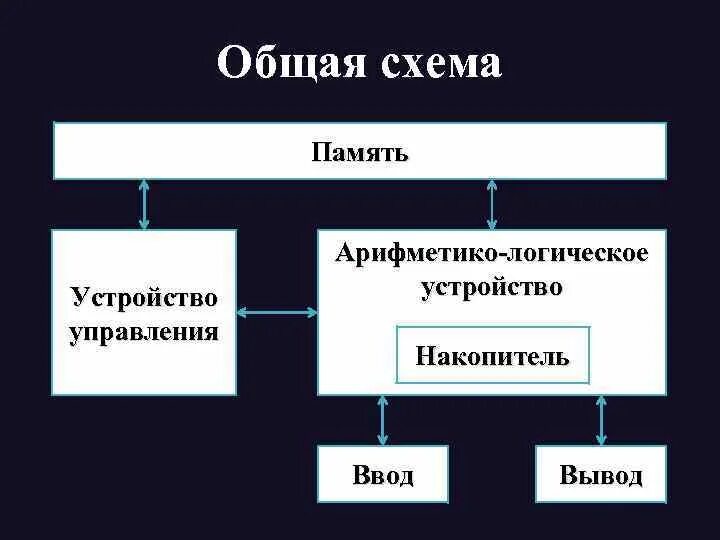 Общая схема

Память

Устройство управления

Арифметико-логическое устройство

Накопитель

Ввод

Вывод